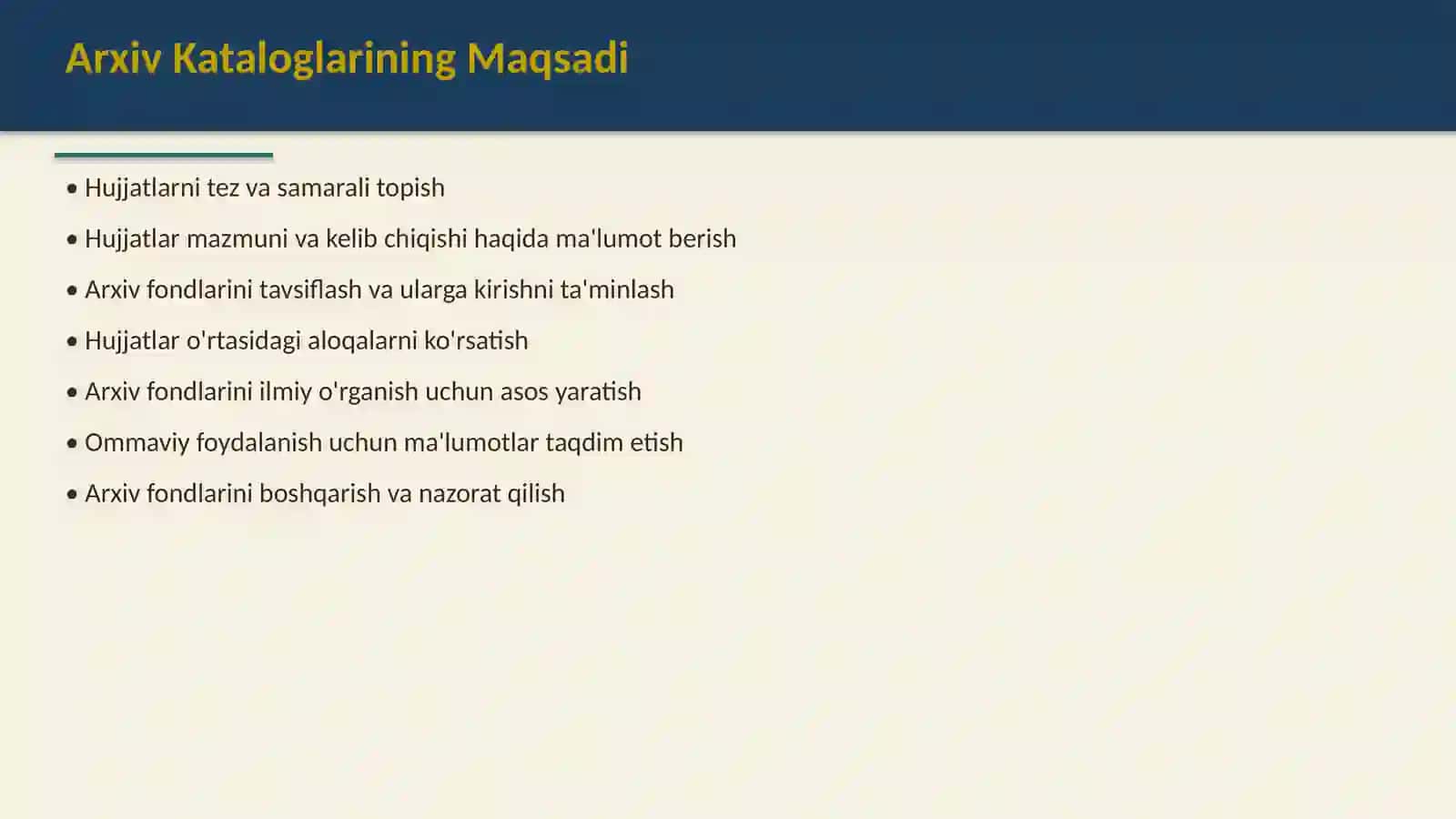 Arxiv Kataloglarining Maqsadi

• Hujjatlarni tez va samarali topish
• Hujjatlar mazmuni va kelib chiqishi haqida ma'lumot berish
• Arxiv fondlarini tavsiflash va ularga kirishni ta'minlash
• Hujjatlar o'rtasidagi aloqalarni ko'rsatish
• Arxiv fondlarini ilmiy o'rganish uchun asos yaratish
• Ommaviy foydalanish uchun ma'lumotlar taqdim etish
• Arxiv fondlarini boshqarish va nazorat qilish